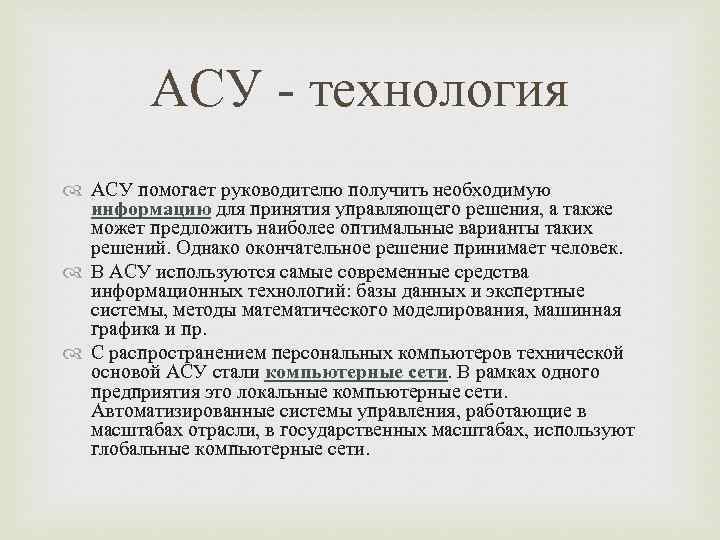 АСУ - технология

АСУ помогает руководителю получить необходимую информацию для принятия управляющего решения, а также может предложить наиболее оптимальные варианты таких решений. Однако окончательное решение принимает человек.

В АСУ используются самые современные средства информационных технологий: базы данных и экспертные системы, методы математического моделирования, машинная графика и пр.

С распространением персональных компьютеров технической основой АСУ стали компьютерные сети. В рамках одного предприятия это локальные компьютерные сети. Автоматизированные системы управления, работающие в масштабах отрасли, в государственных масштабах, используют глобальные компьютерные сети.